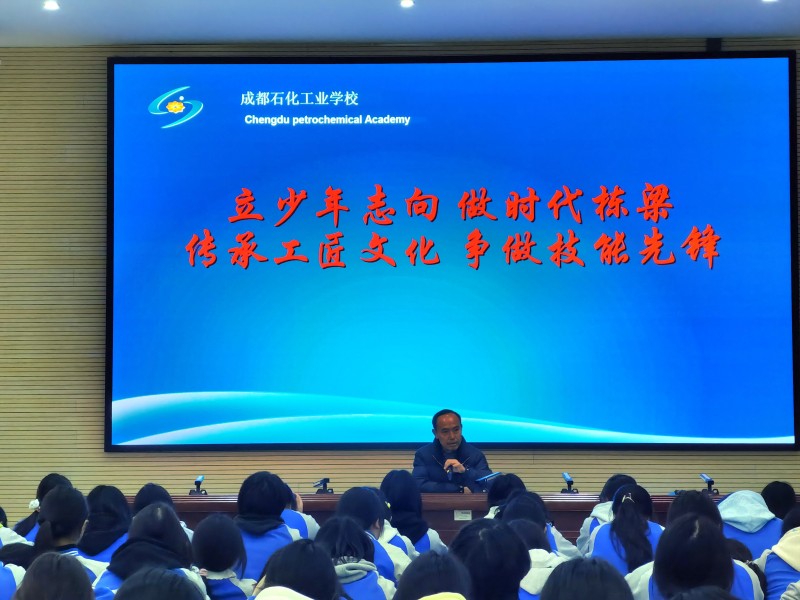 成都石化工业学校
Chengdu petrochemical Academy

立少年志向 做时代栋梁
传承工匠文化 争做技能先锋